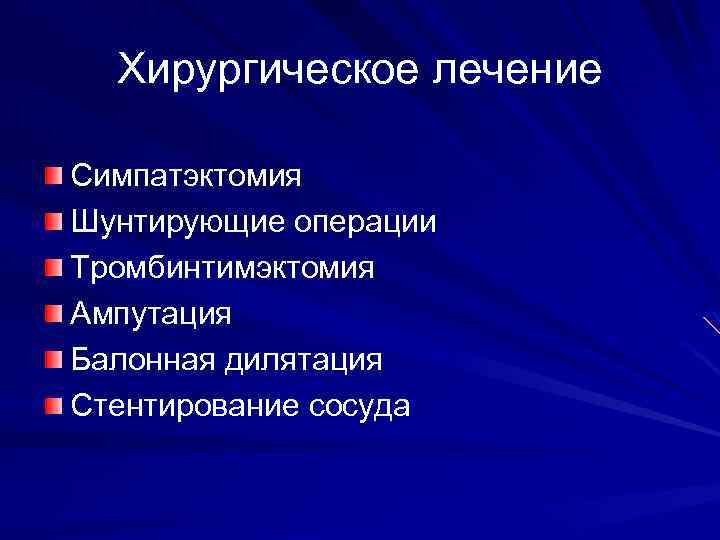 Хирургическое лечение

Симпатэктомия
Шунтирующие операции
Тромбинтимэктомия
Ампутация
Балонная дилятация
Стентирование сосуда